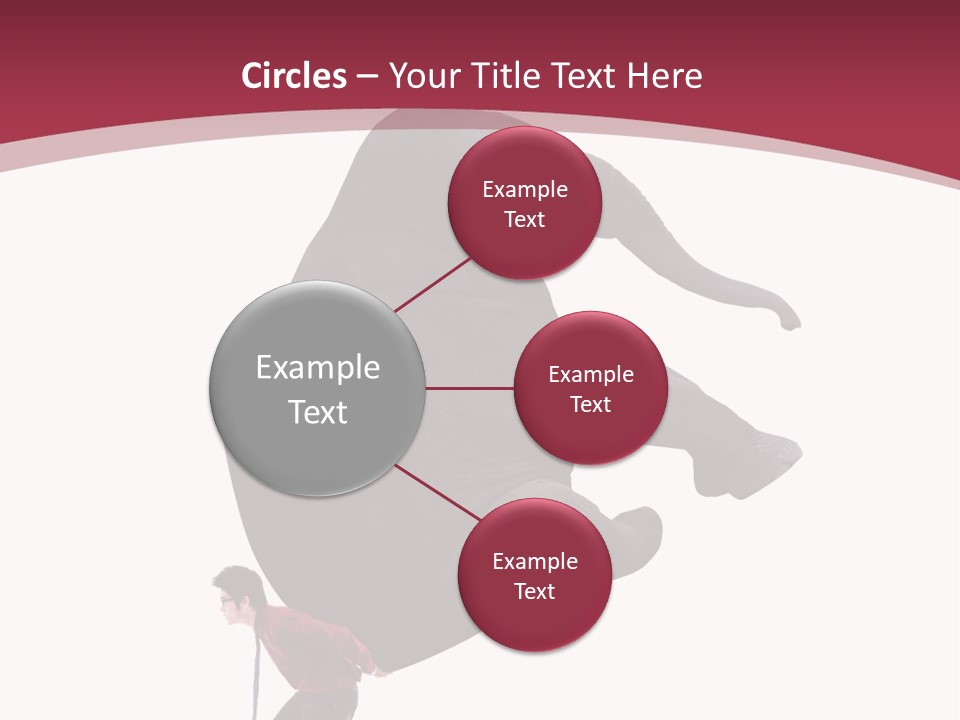 Circles – Your Title Text Here

Example Text

Example Text

Example Text

Example Text